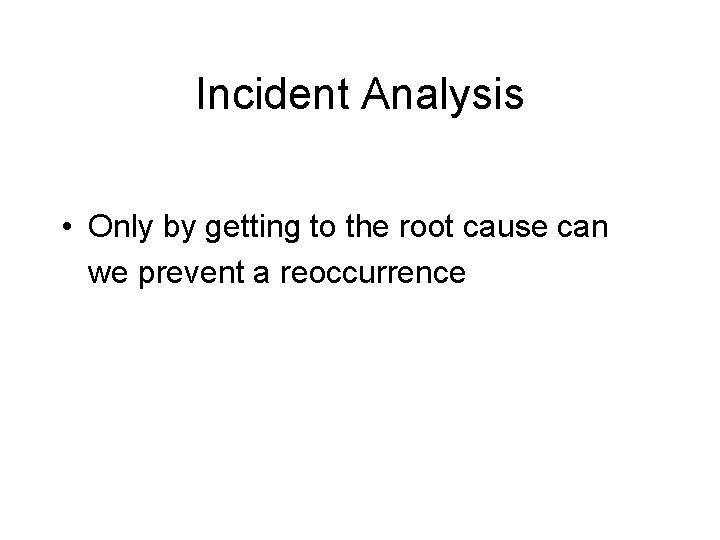 Incident Analysis

• Only by getting to the root cause can we prevent a reoccurrence